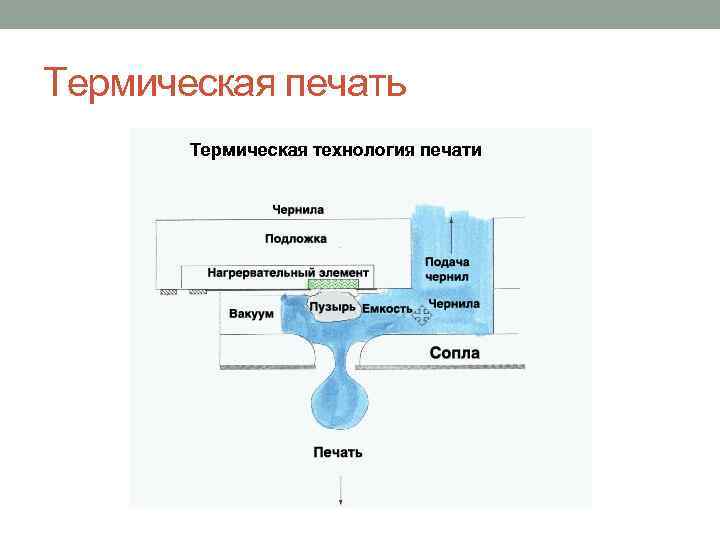 Термическая печать

Термическая технология печати

Чернила

Подложка

Нагревательный элемент

Подача чернил

Вакуум

Пузырь

Емкость

Чернила

Сопла

Печать